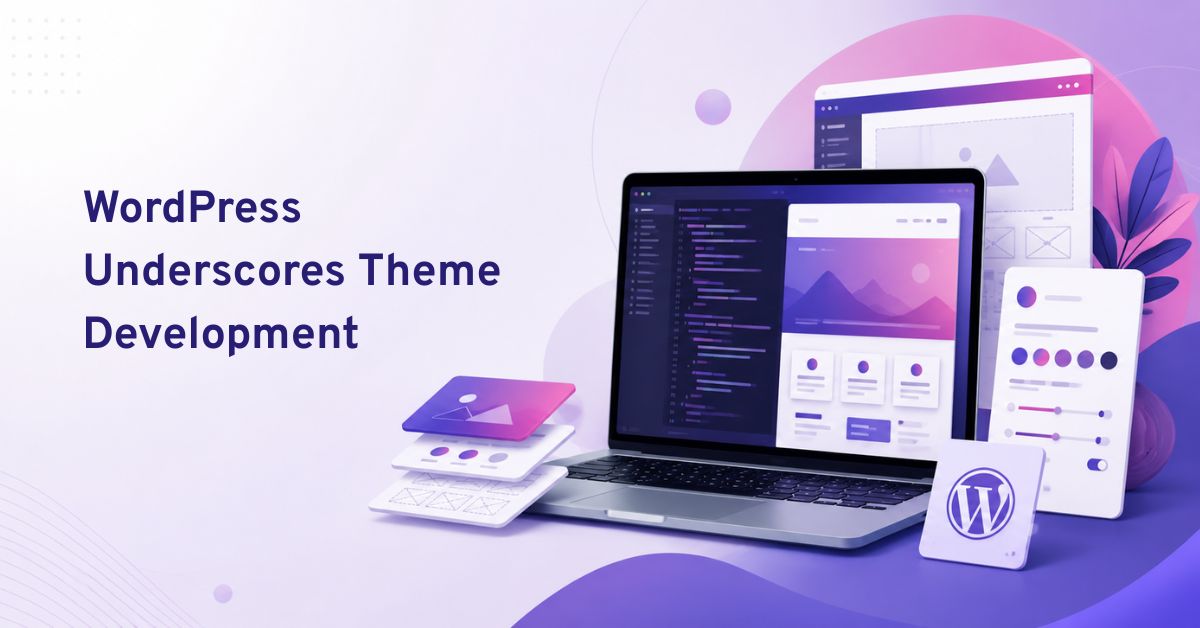 WordPress Underscores Theme Development